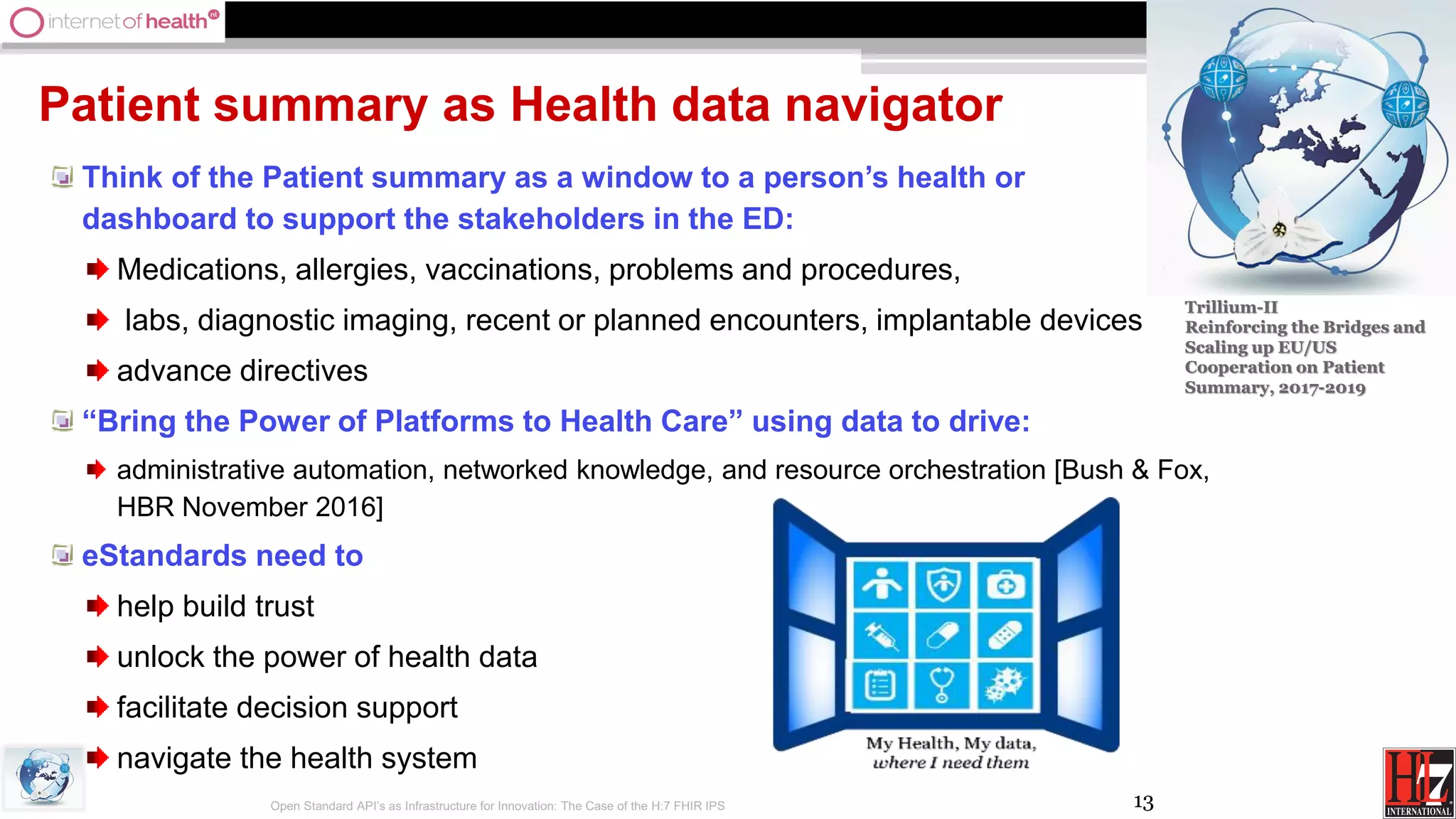 internetofhealth

Patient summary as Health data navigator

Think of the Patient summary as a window to a person's health or dashboard to support the stakeholders in the ED:

Medications, allergies, vaccinations, problems and procedures,

labs, diagnostic imaging, recent or planned encounters, implantable devices

advance directives

"Bring the Power of Platforms to Health Care" using data to drive:

administrative automation, networked knowledge, and resource orchestration [Bush & Fox, HBR November 2016]

eStandards need to

help build trust

unlock the power of health data

facilitate decision support

navigate the health system

Trillium-II
Reinforcing the Bridges and Scaling up EU/US Cooperation on Patient Summary, 2017-2019

My Health, My data, where I need them

Open Standard API's as Infrastructure for Innovation: The Case of the H:7 FHIR IPS

13

HL7 INTERNATIONAL